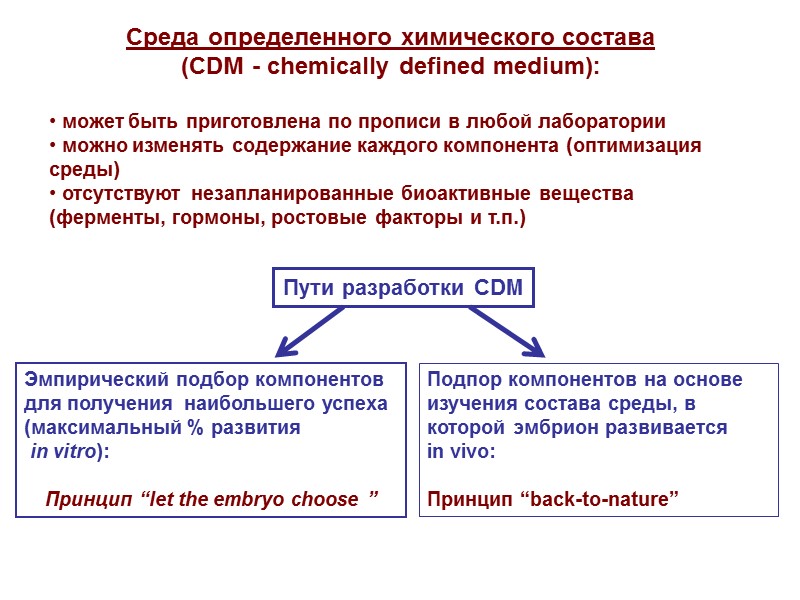 Среда определенного химического состава
(CDM - chemically defined medium):

• может быть приготовлена по прописи в любой лаборатории
• можно изменять содержание каждого компонента (оптимизация среды)
• отсутствуют незапланированные биоактивные вещества (ферменты, гормоны, ростовые факторы и т.п.)

Пути разработки CDM

Эмпирический подбор компонентов для получения наибольшего успеха (максимальный % развития in vitro):

Принцип “let the embryo choose ”

Подпор компонентов на основе изучения состава среды, в которой эмбрион развивается in vivo:

Принцип “back-to-nature”